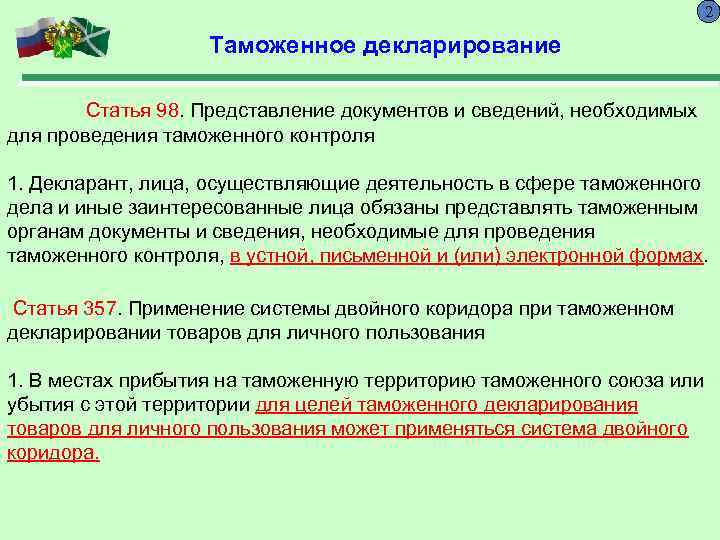 2

Таможенное декларирование

Статья 98. Представление документов и сведений, необходимых для проведения таможенного контроля

1. Декларант, лица, осуществляющие деятельность в сфере таможенного дела и иные заинтересованные лица обязаны представлять таможенным органам документы и сведения, необходимые для проведения таможенного контроля, в устной, письменной и (или) электронной формах.

Статья 357. Применение системы двойного коридора при таможенном декларировании товаров для личного пользования

1. В местах прибытия на таможенную территорию таможенного союза или убытия с этой территории для целей таможенного декларирования товаров для личного пользования может применяться система двойного коридора.